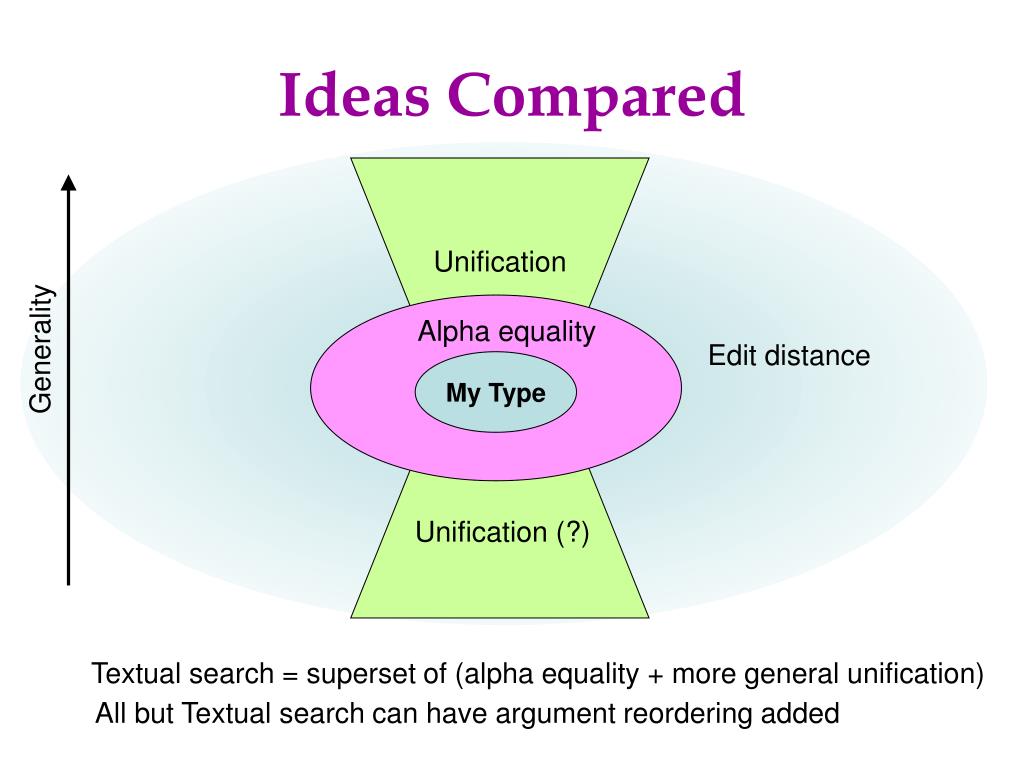 Ideas Compared

Generality

Unification

Alpha equality

My Type

Edit distance

Unification (?)

Textual search = superset of (alpha equality + more general unification)
All but Textual search can have argument reordering added